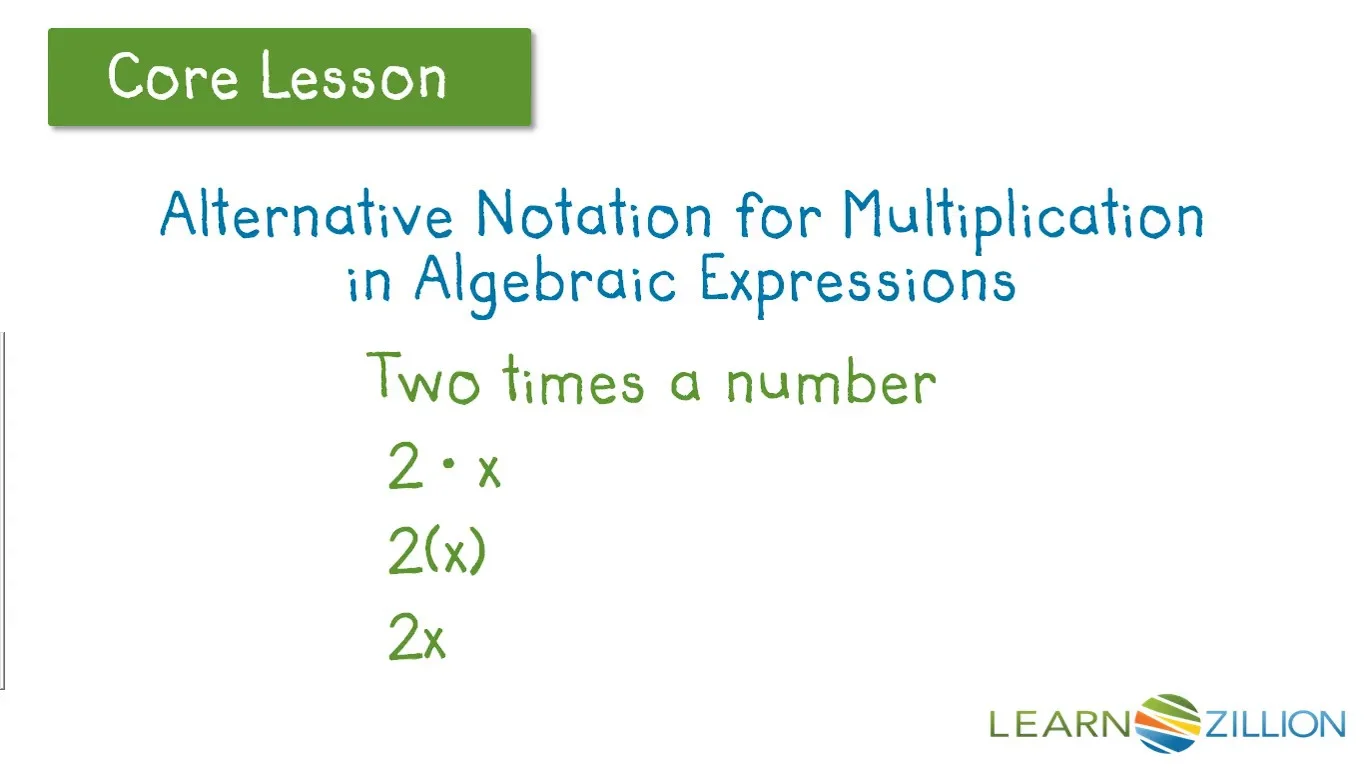 Core Lesson

Alternative Notation for Multiplication in Algebraic Expressions

Two times a number

$2 \cdot x$

$2(x)$

$2x$

LEARNZILLION